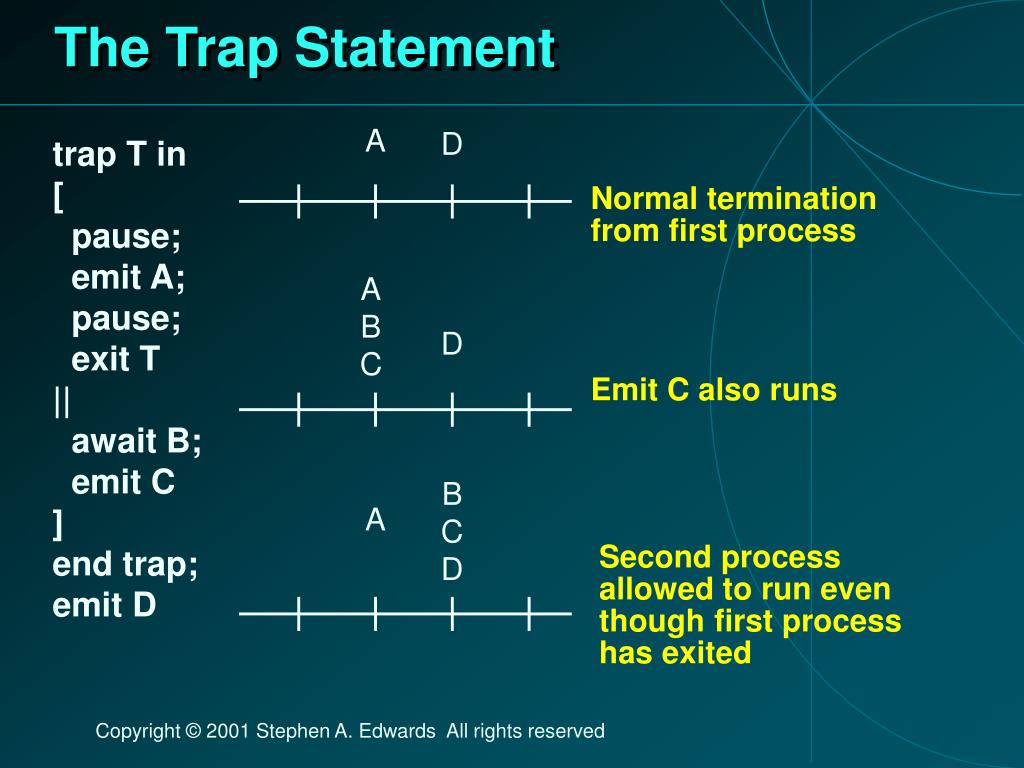 The Trap Statement

trap T in
[
pause;
emit A;
pause;
exit T
||
await B;
emit C
]
end trap;
emit D

A D

Normal termination from first process

A
B
C
D

Emit C also runs

A
B
C
D

Second process allowed to run even though first process has exited

Copyright © 2001 Stephen A. Edwards All rights reserved